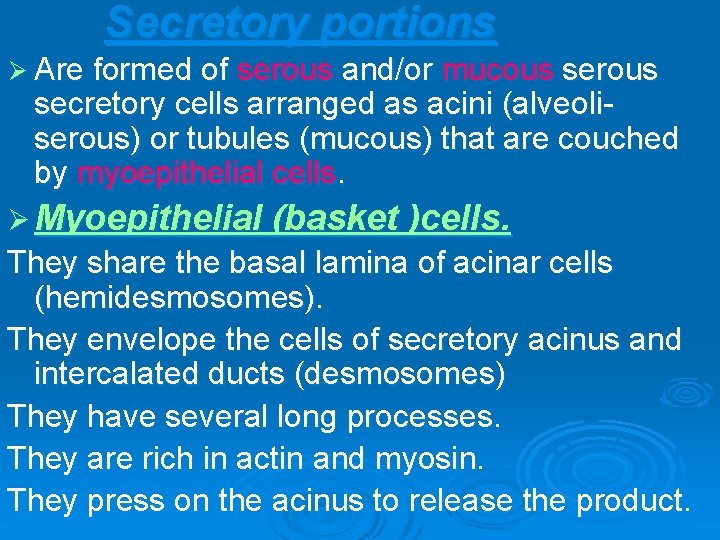 Secretory portions

➢ Are formed of serous and/or mucous serous secretory cells arranged as acini (alveoli-serous) or tubules (mucous) that are couched by myoepithelial cells.

➢ Myoepithelial (basket )cells.

They share the basal lamina of acinar cells (hemidesmosomes).

They envelope the cells of secretory acinus and intercalated ducts (desmosomes)

They have several long processes.

They are rich in actin and myosin.

They press on the acinus to release the product.